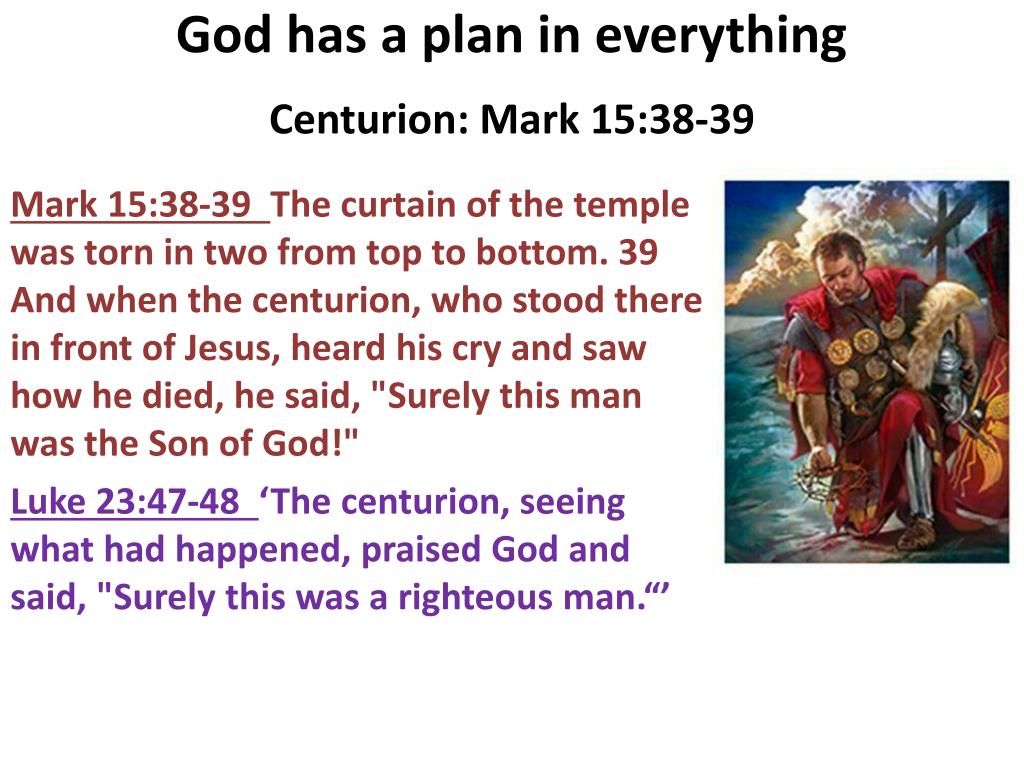 God has a plan in everything

Centurion: Mark 15:38-39

Mark 15:38-39 The curtain of the temple was torn in two from top to bottom. 39 And when the centurion, who stood there in front of Jesus, heard his cry and saw how he died, he said, "Surely this man was the Son of God!"

Luke 23:47-48 ‘The centurion, seeing what had happened, praised God and said, "Surely this was a righteous man.“’